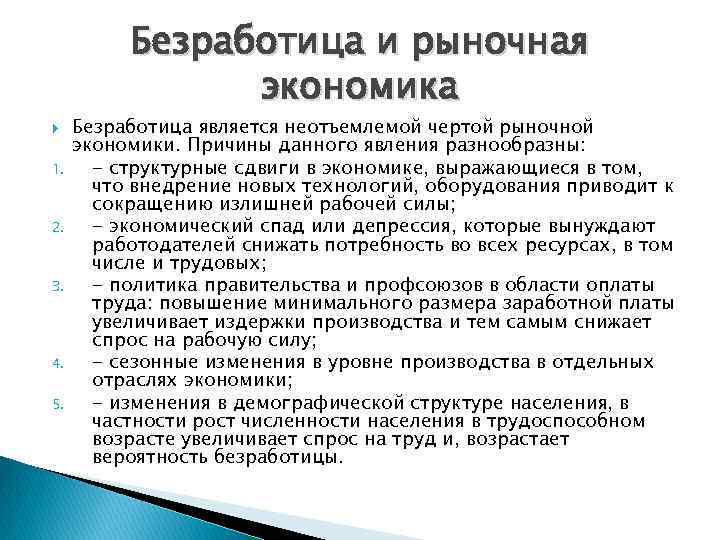 Безработица и рыночная экономика

Безработица является неотъемлемой чертой рыночной экономики. Причины данного явления разнообразны:

1. – структурные сдвиги в экономике, выражающиеся в том, что внедрение новых технологий, оборудования приводит к сокращению излишней рабочей силы;
2. – экономический спад или депрессия, которые вынуждают работодателей снижать потребность во всех ресурсах, в том числе и трудовых;
3. – политика правительства и профсоюзов в области оплаты труда: повышение минимального размера заработной платы увеличивает издержки производства и тем самым снижает спрос на рабочую силу;
4. – сезонные изменения в уровне производства в отдельных отраслях экономики;
5. – изменения в демографической структуре населения, в частности рост численности населения в трудоспособном возрасте увеличивает спрос на труд и, возрастает вероятность безработицы.